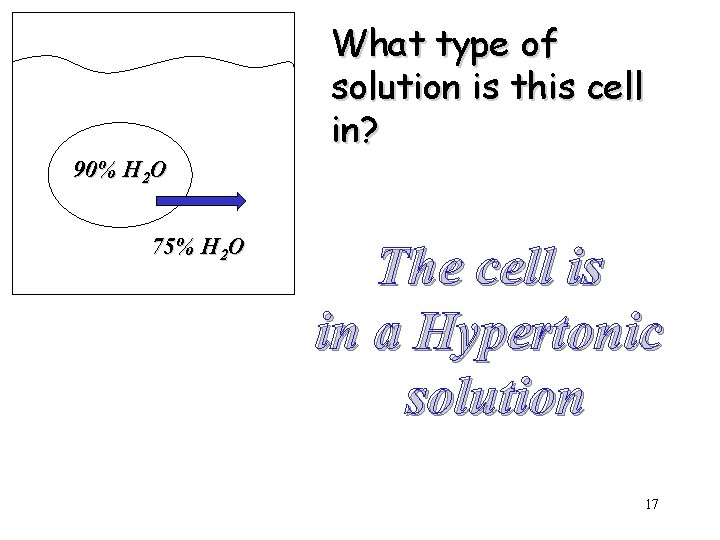 90% $H_2O$

75% $H_2O$

What type of solution is this cell in?

The cell is in a Hypertonic solution

17